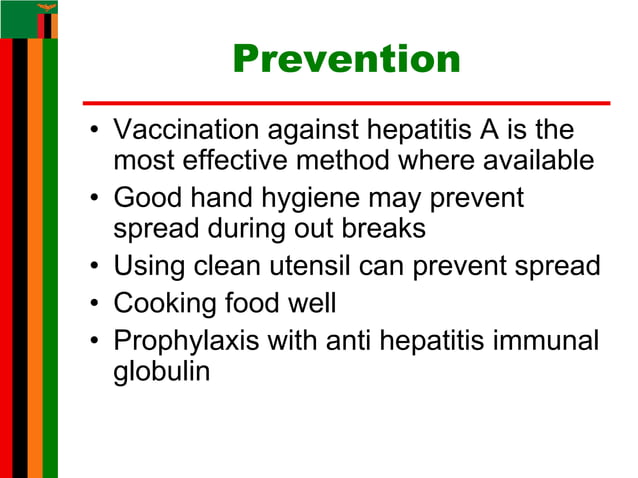 Prevention

• Vaccination against hepatitis A is the most effective method where available
• Good hand hygiene may prevent spread during out breaks
• Using clean utensil can prevent spread
• Cooking food well
• Prophylaxis with anti hepatitis immunal globulin